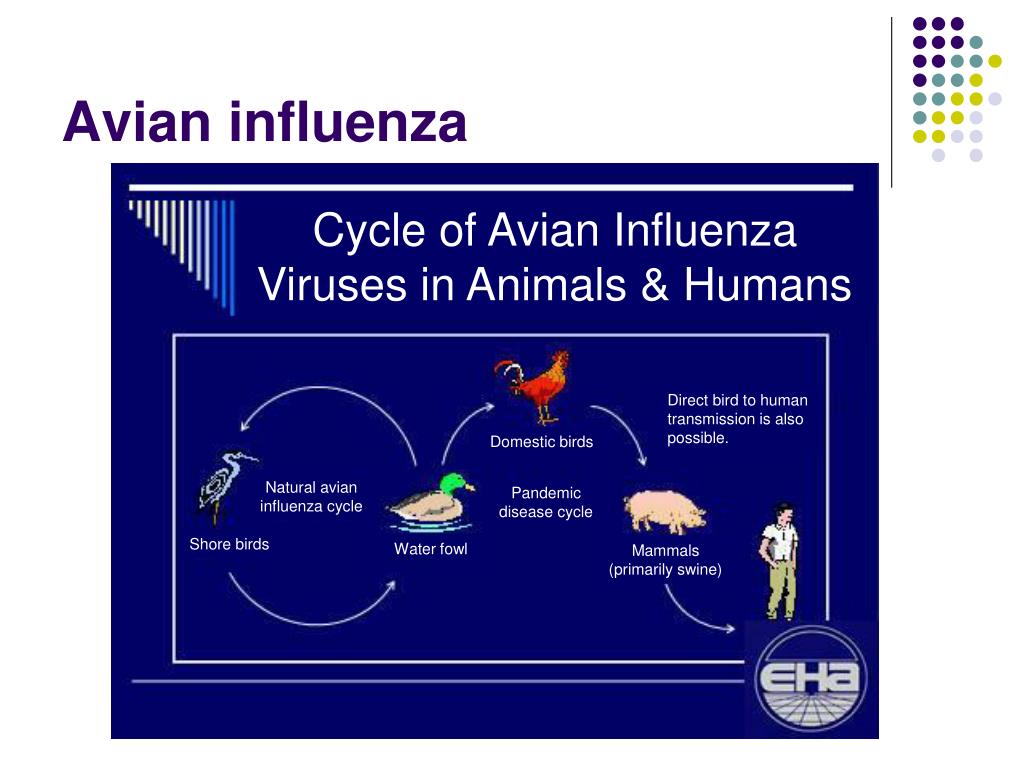 Avian influenza

Cycle of Avian Influenza Viruses in Animals & Humans

Direct bird to human transmission is also possible.

Domestic birds

Natural avian influenza cycle

Pandemic disease cycle

Shore birds

Water fowl

Mammals (primarily swine)

EHA